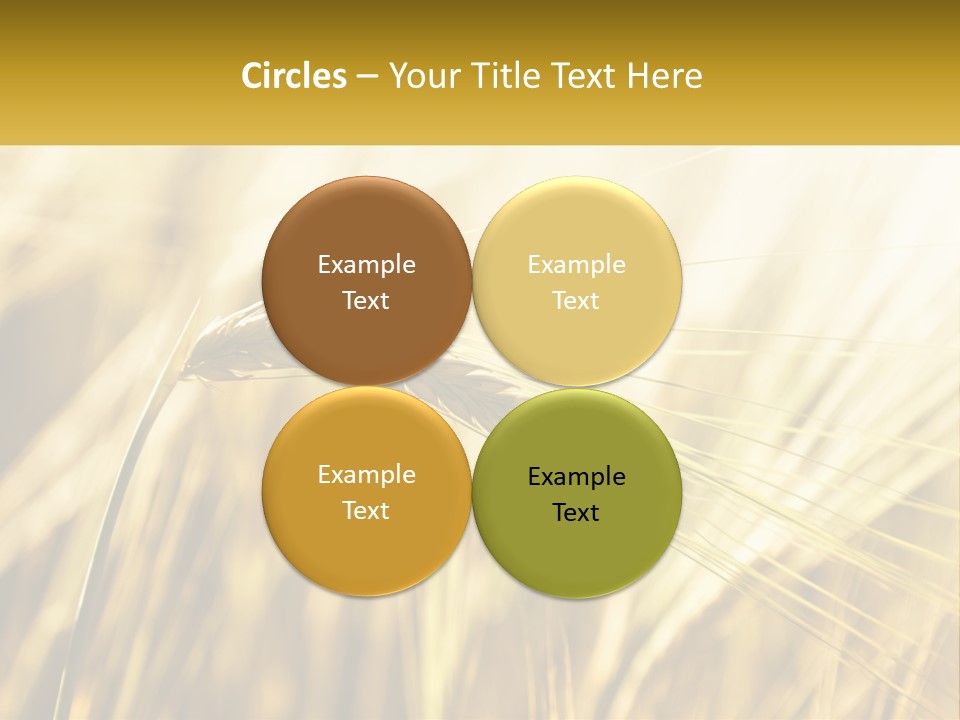 Circles – Your Title Text Here

Example Text

Example Text

Example Text

Example Text